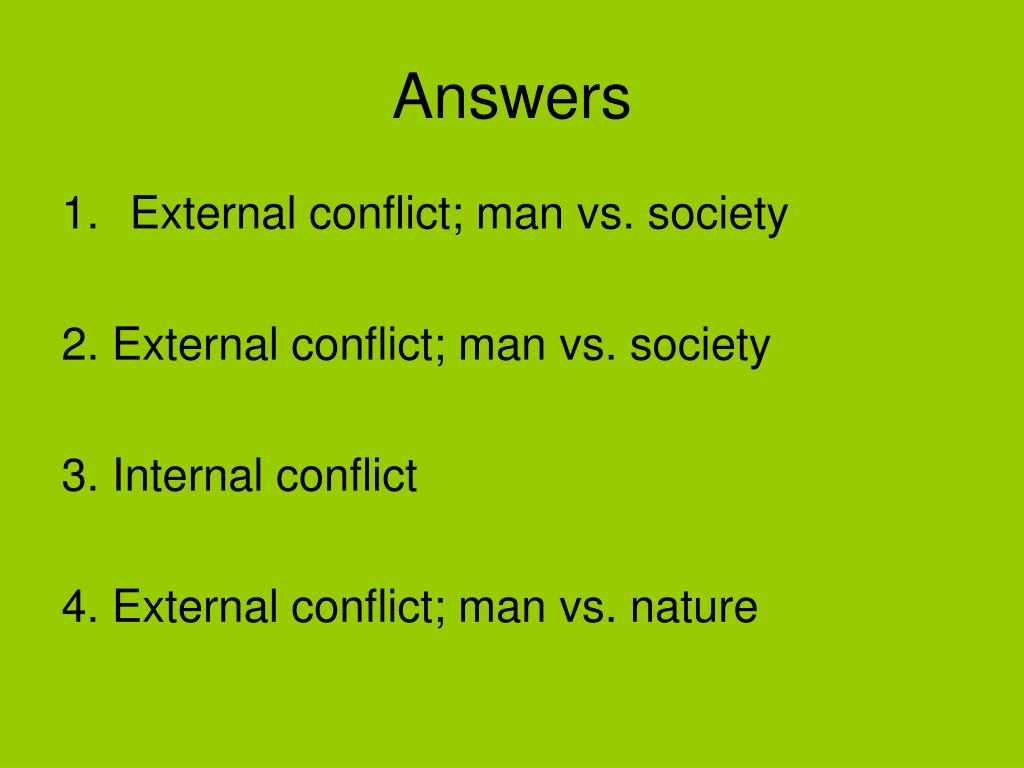 Answers

1. External conflict; man vs. society

2. External conflict; man vs. society

3. Internal conflict

4. External conflict; man vs. nature